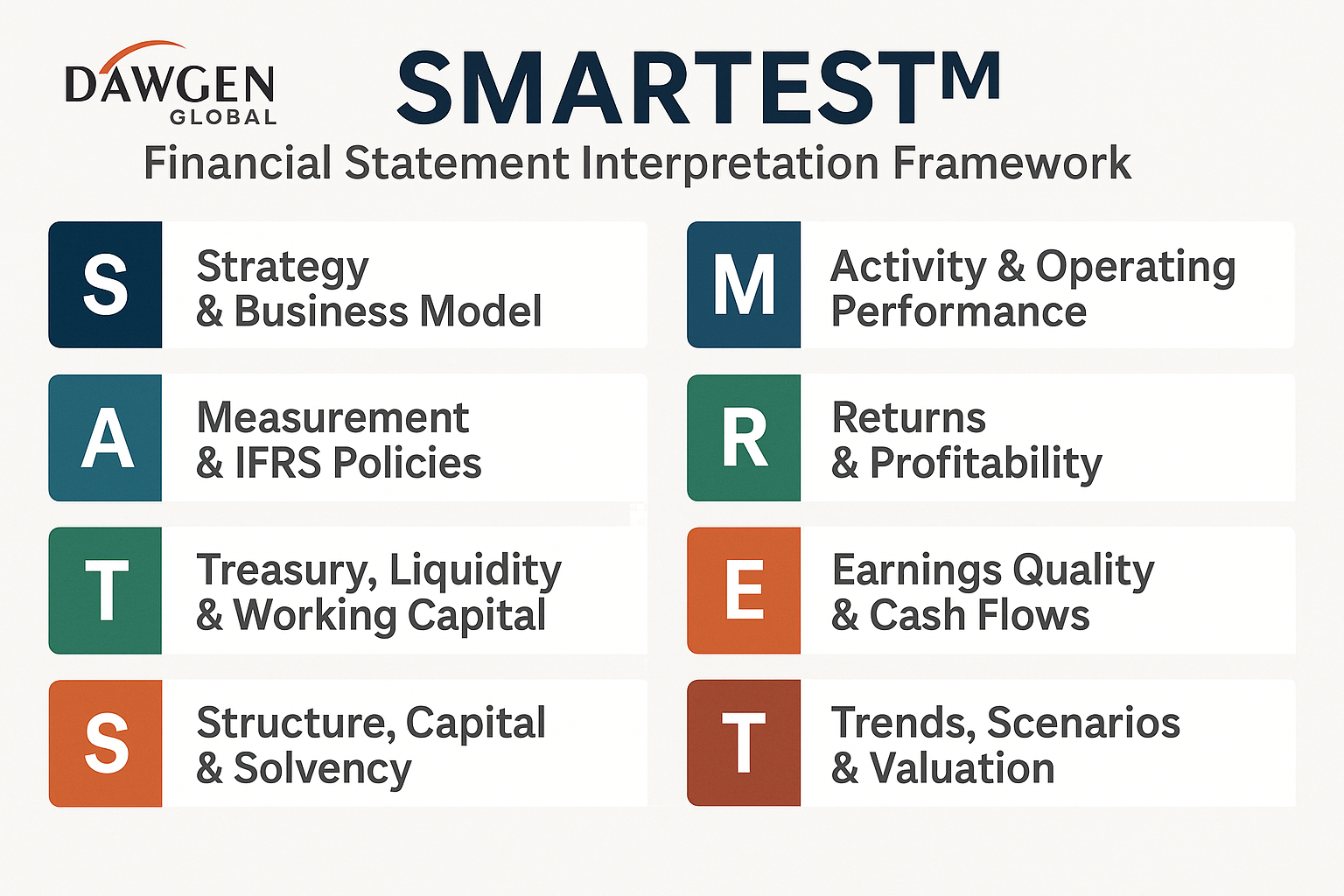 DAWGEN GLOBAL

SMARTEST™

Financial Statement Interpretation Framework

S Strategy & Business Model

A Measurement & IFRS Policies

T Treasury, Liquidity & Working Capital

S Structure, Capital & Solvency

M Activity & Operating Performance

R Returns & Profitability

E Earnings Quality & Cash Flows

T Trends, Scenarios & Valuation